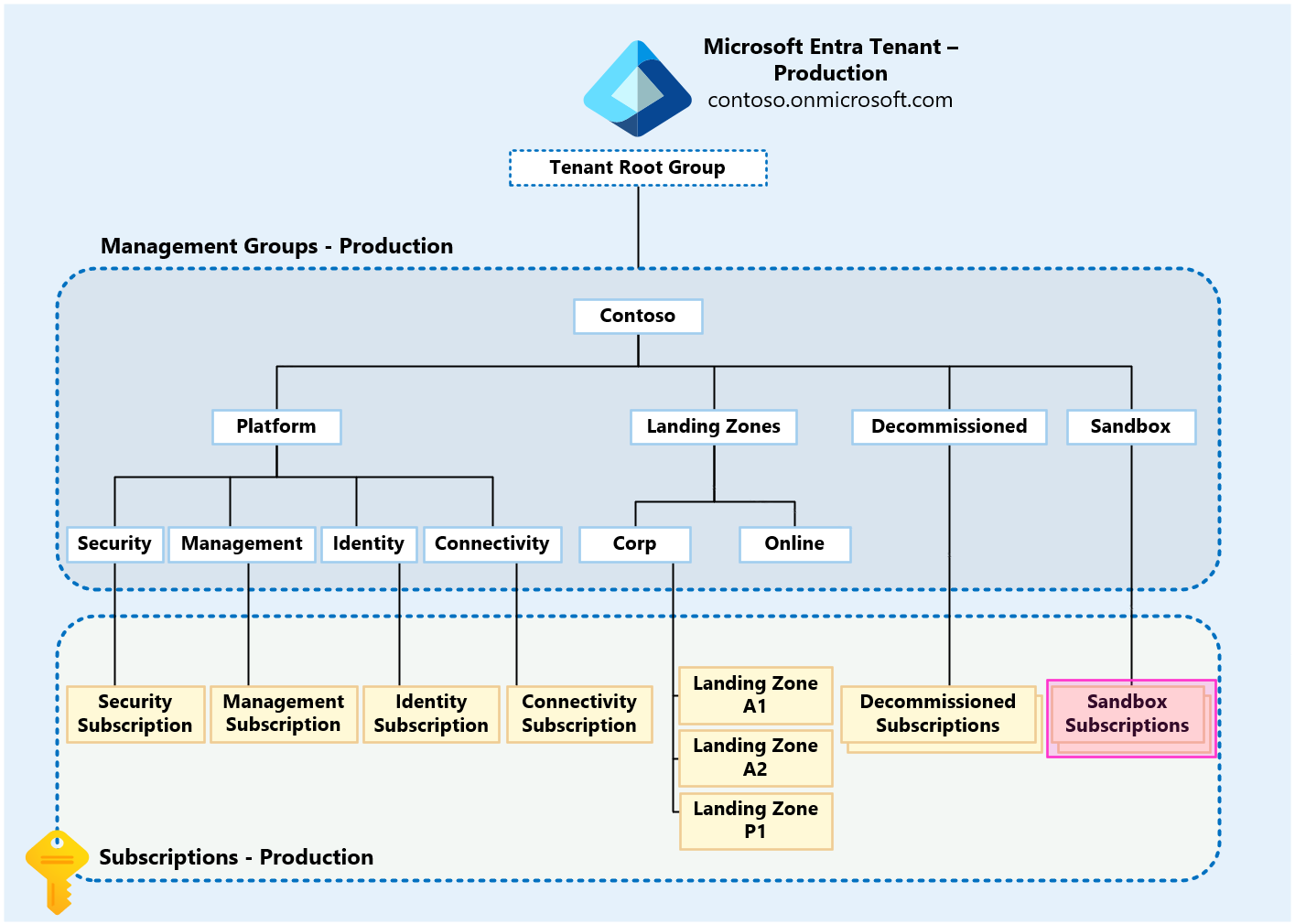 Microsoft Entra Tenant – Production
contoso.onmicrosoft.com

Tenant Root Group

Management Groups - Production

Contoso

Platform

Landing Zones

Decommissioned

Sandbox

Security

Management

Identity

Connectivity

Corp

Online

Security Subscription

Management Subscription

Identity Subscription

Connectivity Subscription

Landing Zone A1

Landing Zone A2

Landing Zone P1

Decommissioned Subscriptions

Sandbox Subscriptions

Subscriptions - Production